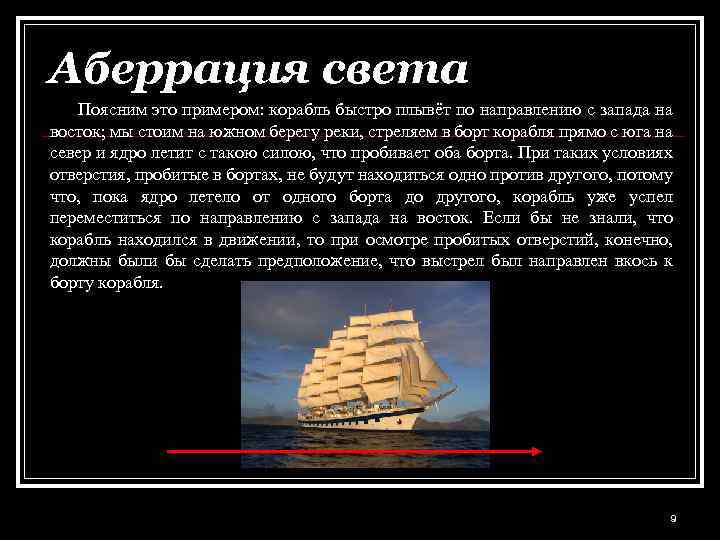 Аберрация света

Поясним это примером: корабль быстро плывёт по направлению с запада на восток; мы стоим на южном берегу реки, стреляем в борт корабля прямо с юга на север и ядро летит с такою силою, что пробивает оба борта. При таких условиях отверстия, пробитые в бортах, не будут находиться одно против другого, потому что, пока ядро летело от одного борта до другого, корабль уже успел переместиться по направлению с запада на восток. Если бы не знали, что корабль находился в движении, то при осмотре пробитых отверстий, конечно, должны были бы сделать предположение, что выстрел был направлен вкось к борту корабля.

9